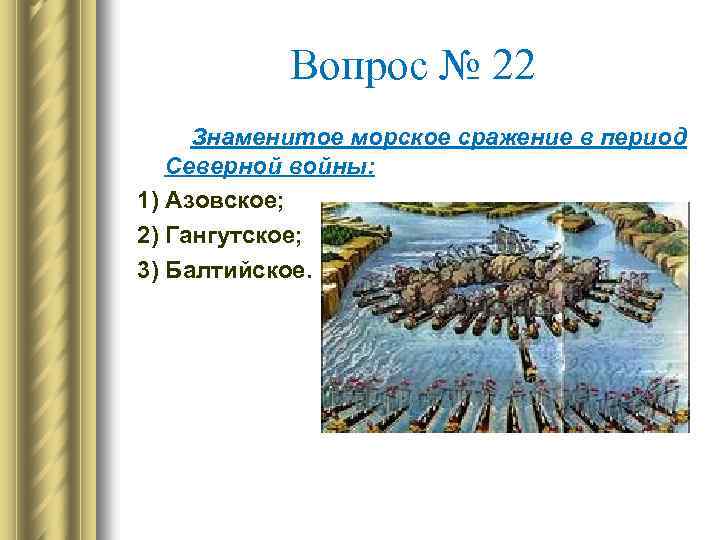 Вопрос № 22

Знаменитое морское сражение в период Северной войны:

1) Азовское;

2) Гангутское;

3) Балтийское.